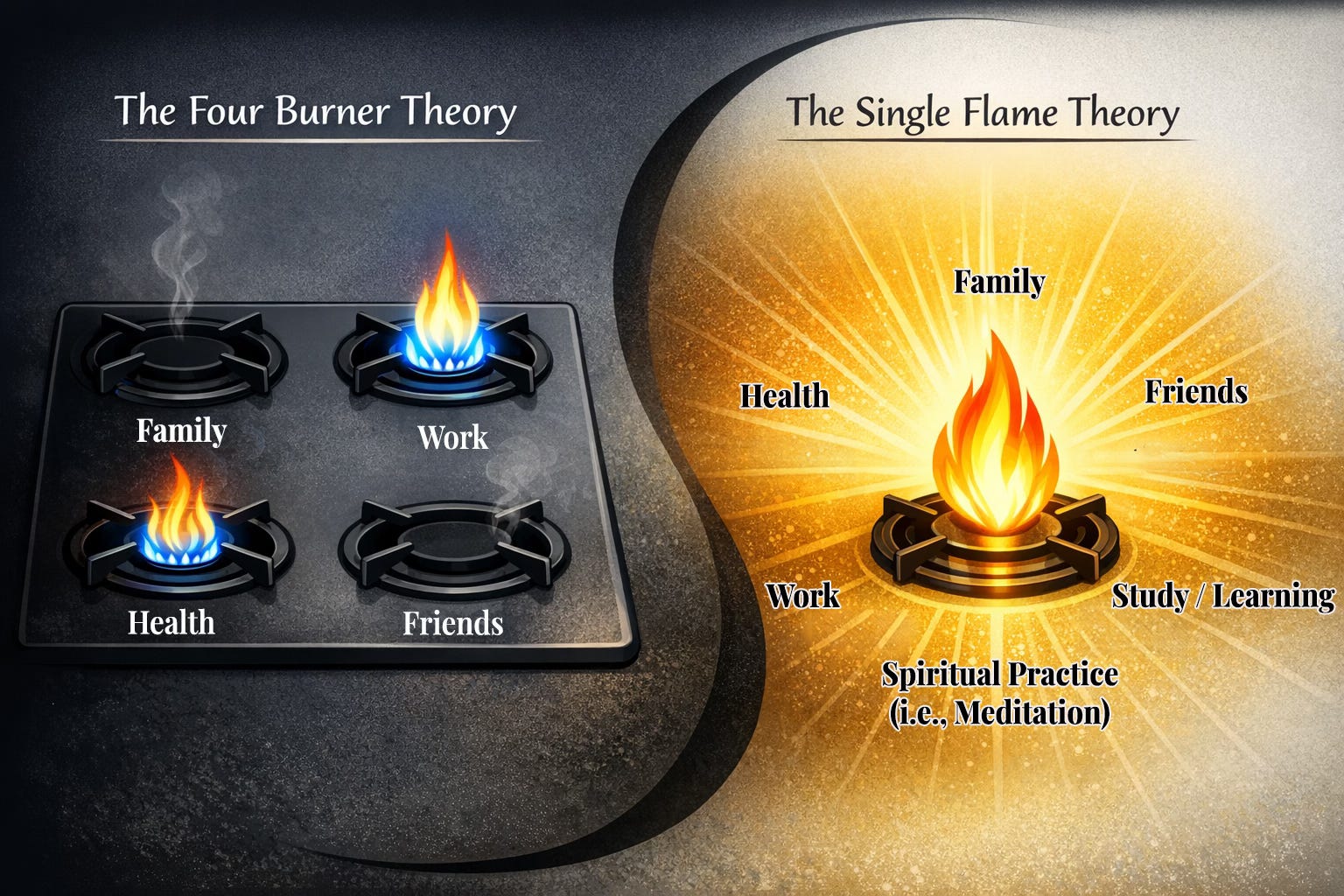 The Four Burner Theory

Family

Work

Health

Friends

The Single Flame Theory

Family

Health

Friends

Work

Study / Learning

Spiritual Practice
(i.e., Meditation)